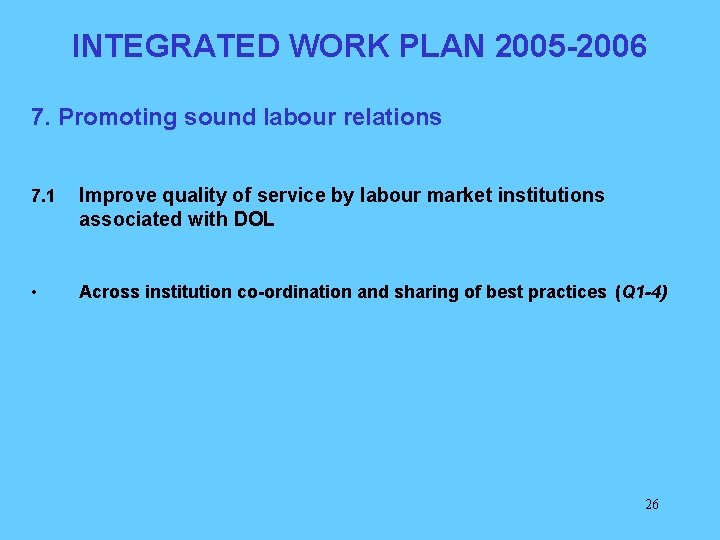 INTEGRATED WORK PLAN 2005-2006

7. Promoting sound labour relations

7.1 Improve quality of service by labour market institutions associated with DOL

• Across institution co-ordination and sharing of best practices (Q1-4)

26